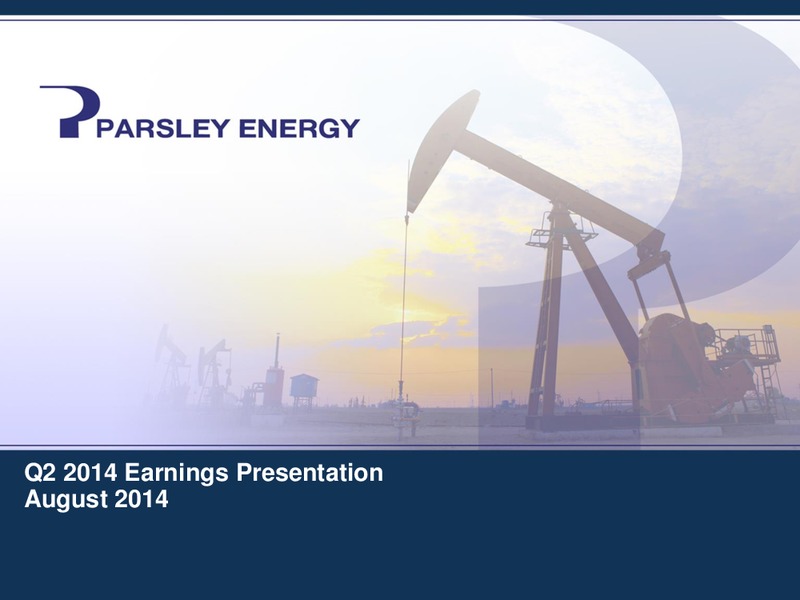 PARSLEY ENERGY

Q2 2014 Earnings Presentation
August 2014